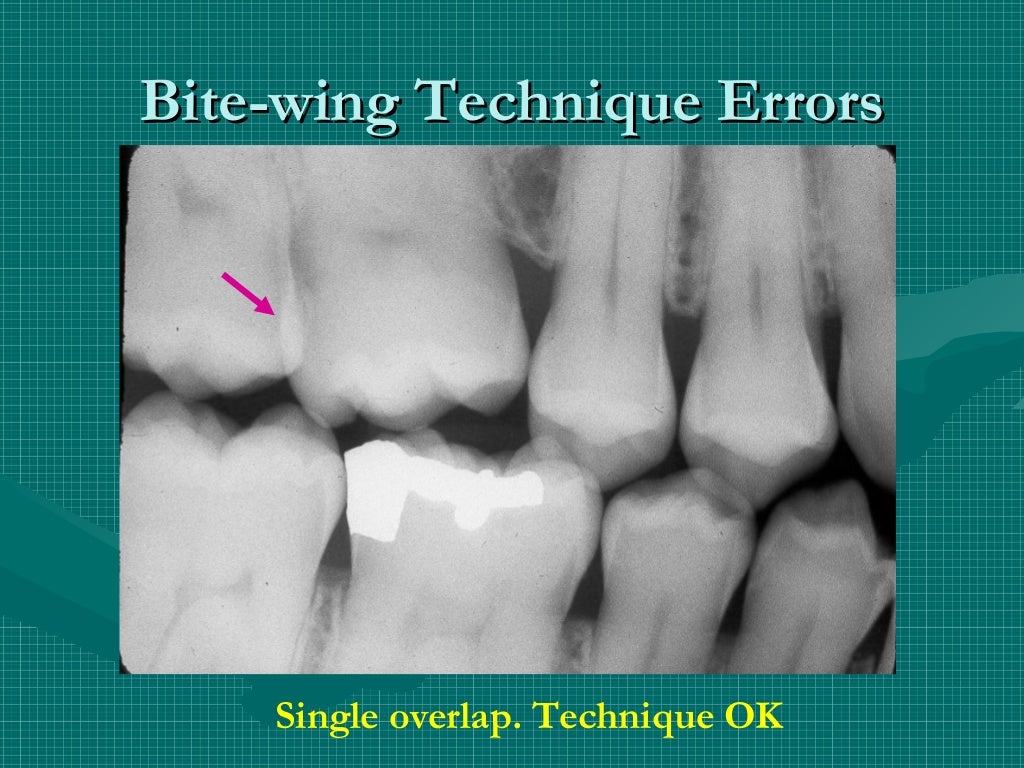 Bite-wing Technique Errors

Single overlap. Technique OK